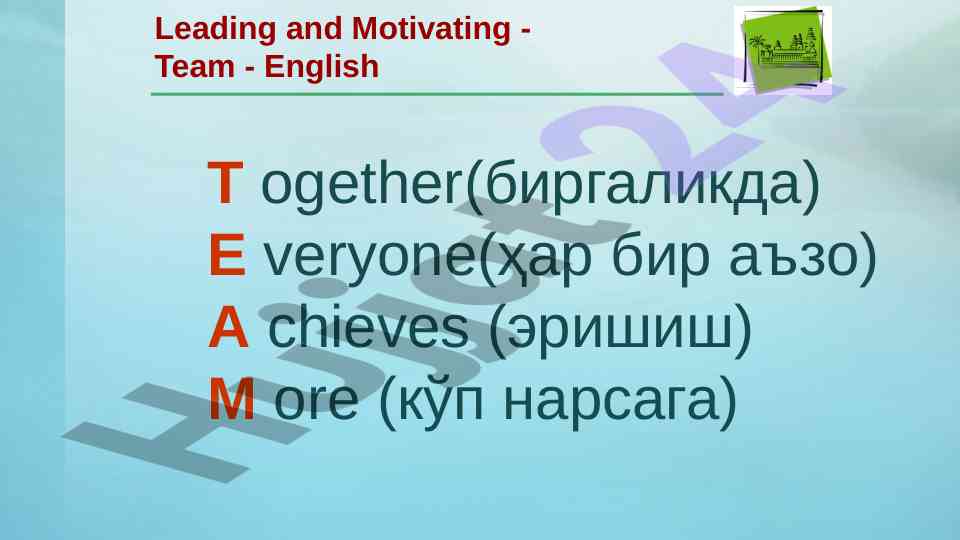 Leading and Motivating - Team - English

T ogether(биргаликда)
E veryone(ҳар бир аъзо)
A chieves (эришиш)
M ore (кўп нарсага)

Hujjat24